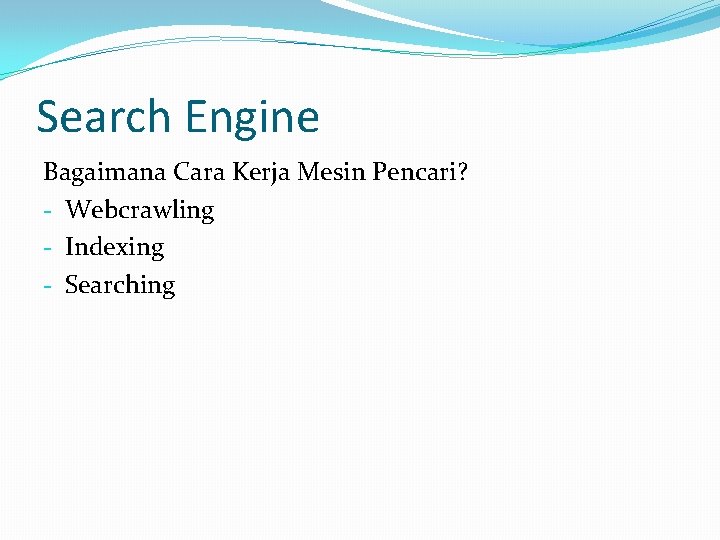 Search Engine

Bagaimana Cara Kerja Mesin Pencari?

- Webcrawling
- Indexing
- Searching